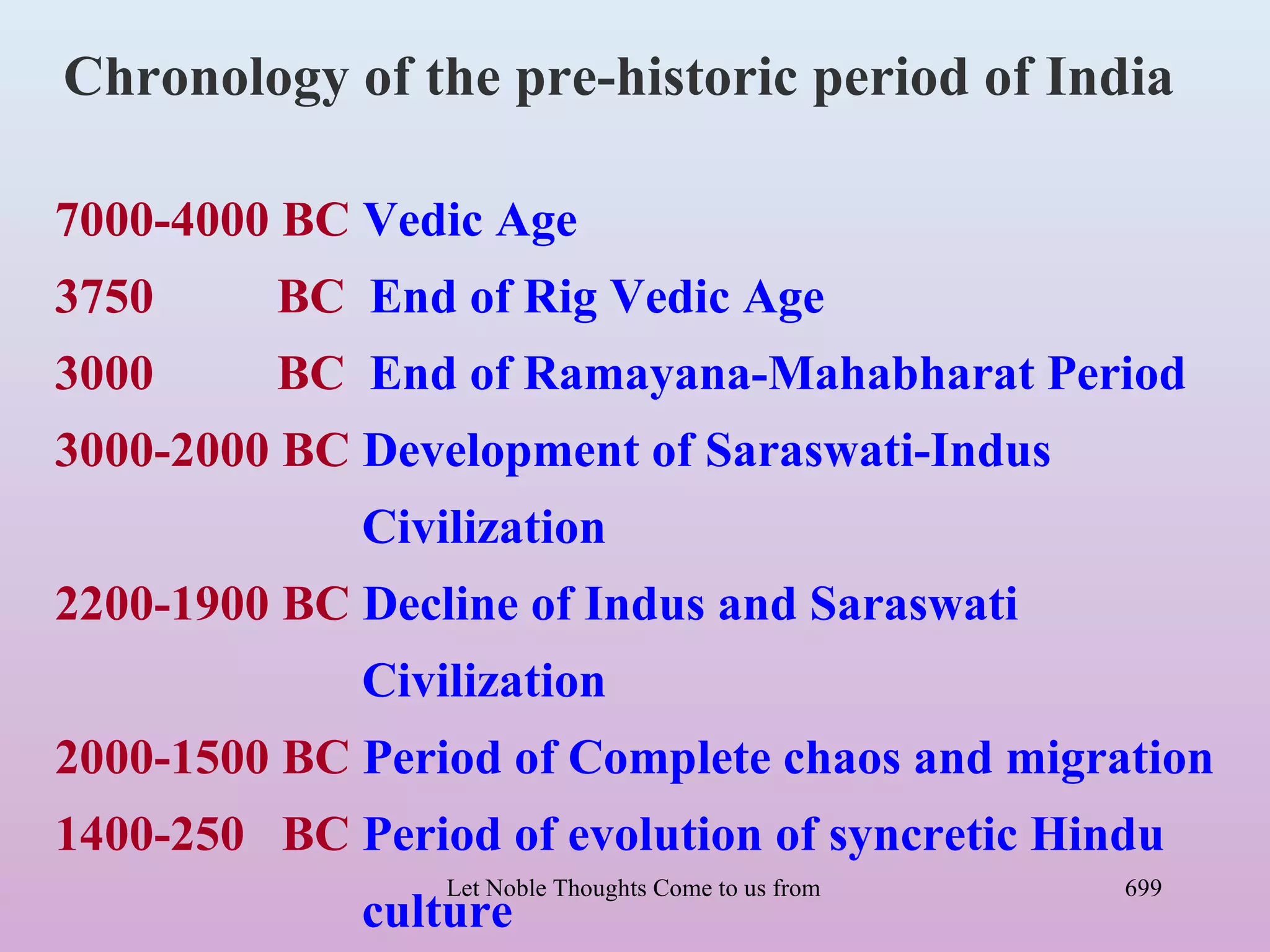 Chronology of the pre-historic period of India

7000-4000 BC Vedic Age

3750 BC End of Rig Vedic Age

3000 BC End of Ramayana-Mahabharat Period

3000-2000 BC Development of Saraswati-Indus Civilization

2200-1900 BC Decline of Indus and Saraswati Civilization

2000-1500 BC Period of Complete chaos and migration

1400-250 BC Period of evolution of syncretic Hindu culture

Let Noble Thoughts Come to us from

699